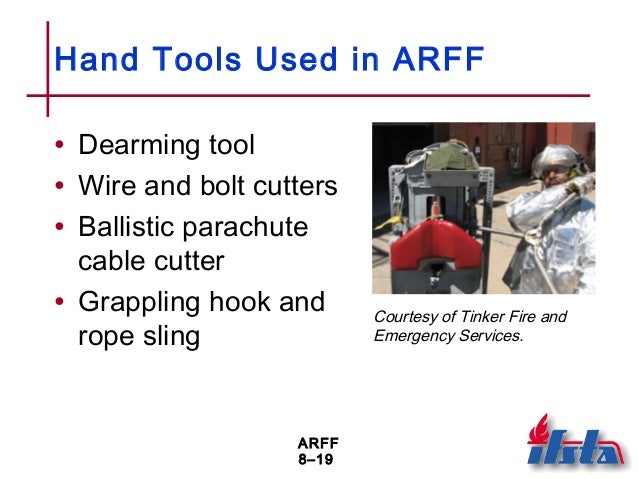 Hand Tools Used in ARFF

• Dearming tool
• Wire and bolt cutters
• Ballistic parachute cable cutter
• Grappling hook and rope sling

Courtesy of Tinker Fire and Emergency Services.

ARFF
8–19

ifsta